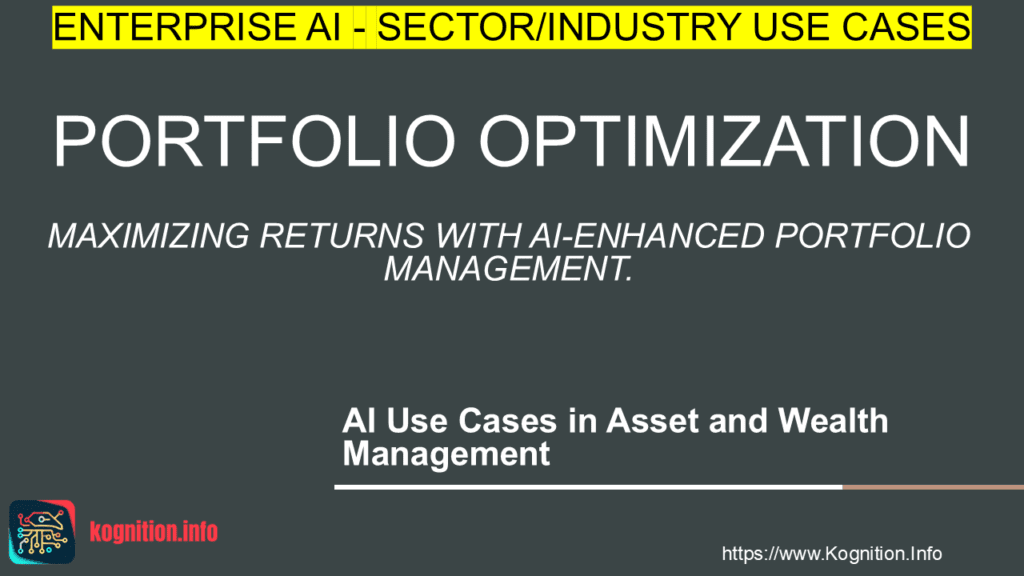 ENTERPRISE AI - SECTOR/INDUSTRY USE CASES

PORTFOLIO OPTIMIZATION

MAXIMIZING RETURNS WITH AI-ENHANCED PORTFOLIO MANAGEMENT.

AI Use Cases in Asset and Wealth Management

kognition.info

https://www.Kognition.Info